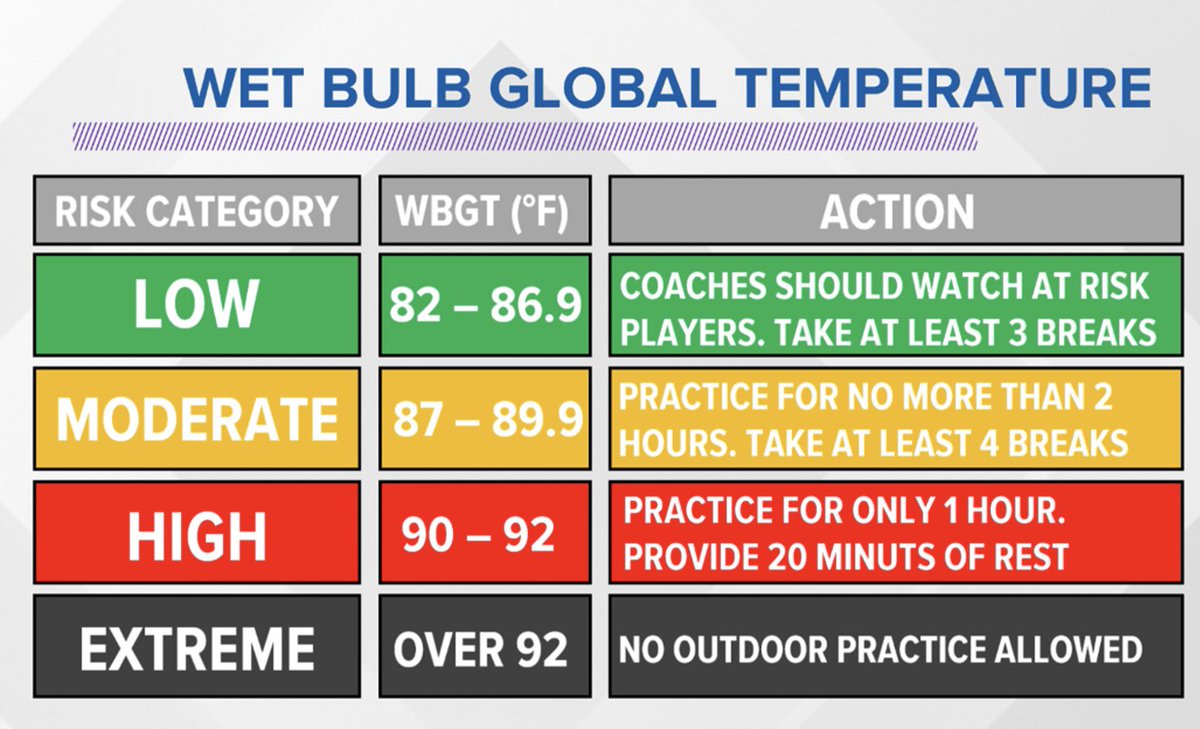 WET BULB GLOBAL TEMPERATURE

| RISK CATEGORY | WBGT (°F) | ACTION |
|---|---|---|
| LOW | 82 – 86.9 | COACHES SHOULD WATCH AT RISK PLAYERS. TAKE AT LEAST 3 BREAKS |
| MODERATE | 87 – 89.9 | PRACTICE FOR NO MORE THAN 2 HOURS. TAKE AT LEAST 4 BREAKS |
| HIGH | 90 – 92 | PRACTICE FOR ONLY 1 HOUR. PROVIDE 20 MINUTS OF REST |
| EXTREME | OVER 92 | NO OUTDOOR PRACTICE ALLOWED |